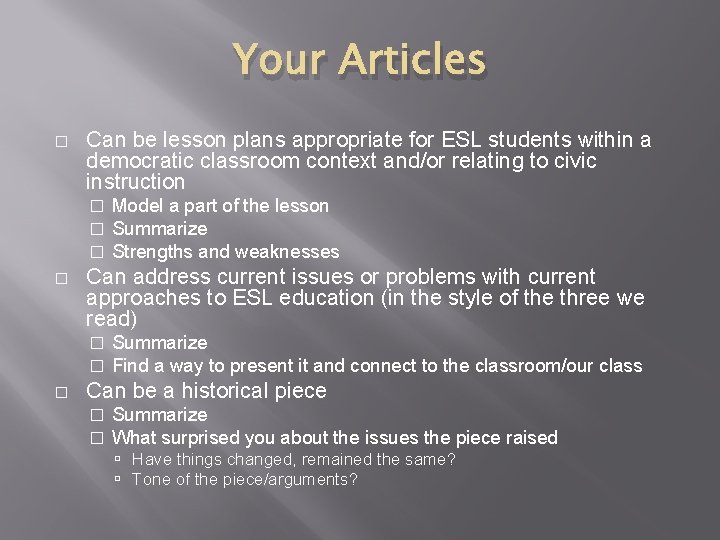 Your Articles

□ Can be lesson plans appropriate for ESL students within a democratic classroom context and/or relating to civic instruction

□ Model a part of the lesson

□ Summarize

□ Strengths and weaknesses

□ Can address current issues or problems with current approaches to ESL education (in the style of the three we read)

□ Summarize

□ Find a way to present it and connect to the classroom/our class

□ Can be a historical piece

□ Summarize

□ What surprised you about the issues the piece raised

▫ Have things changed, remained the same?

▫ Tone of the piece/arguments?